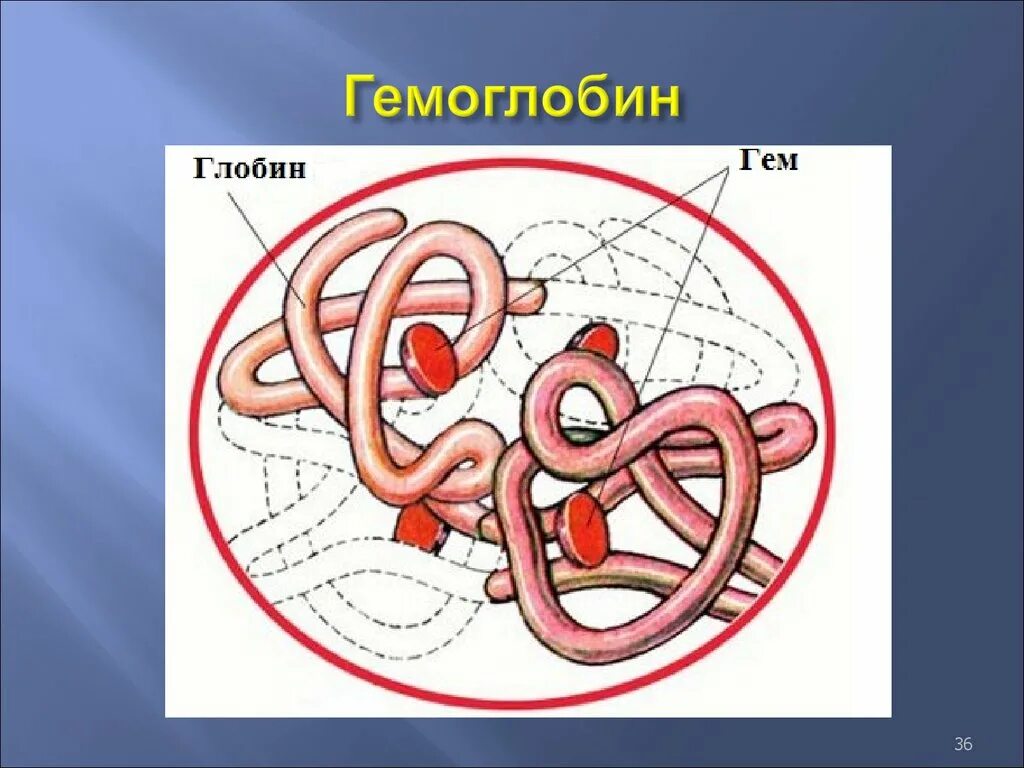 Гемоглобин

Глобин

Гем

36